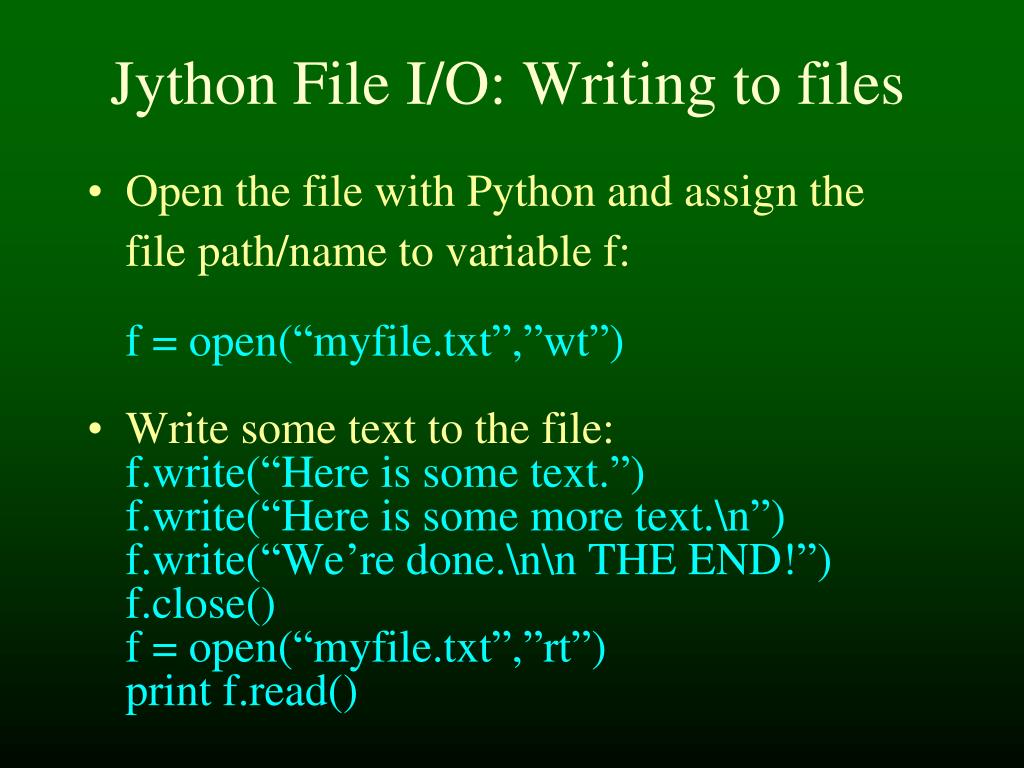 Jython File I/O: Writing to files

• Open the file with Python and assign the file path/name to variable f:

f = open(“myfile.txt”,”wt”)

• Write some text to the file:
f.write(“Here is some text.”)
f.write(“Here is some more text.\n”)
f.write(“We’re done.\n\n THE END!”)
f.close()
f = open(“myfile.txt”,”rt”)
print f.read()